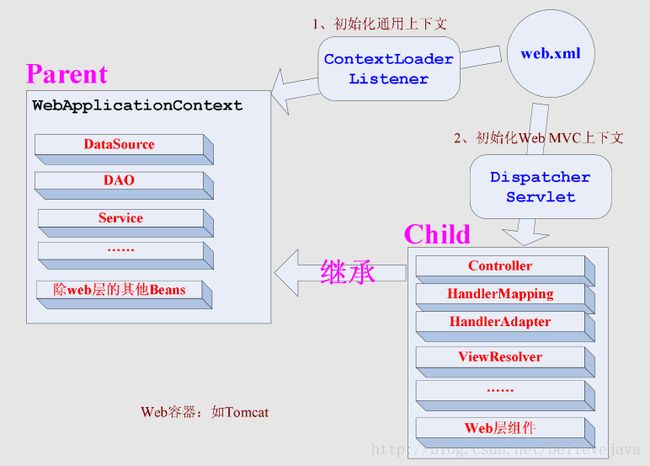 1、初始化通用上下文

ContextLoader Listener

web.xml

Parent

WebApplicationContext

DataSource

DAO

Service

……

除web层的其他Beans

2、初始化Web MVC上下文

Dispatcher Servlet

Child

继承

Controller

HandlerMapping

HandlerAdapter

ViewResolver

……

Web层组件

Web容器：如Tomcat

http://blog.csdn.net/believejava